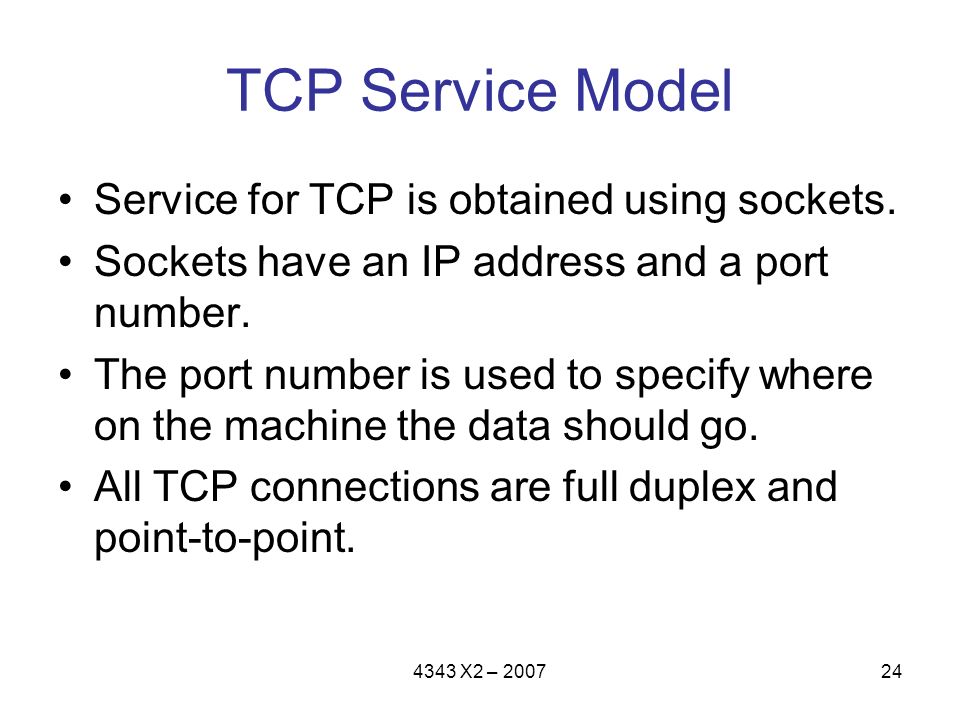 TCP Service Model

• Service for TCP is obtained using sockets.
• Sockets have an IP address and a port number.
• The port number is used to specify where on the machine the data should go.
• All TCP connections are full duplex and point-to-point.

4343 X2 – 2007

24